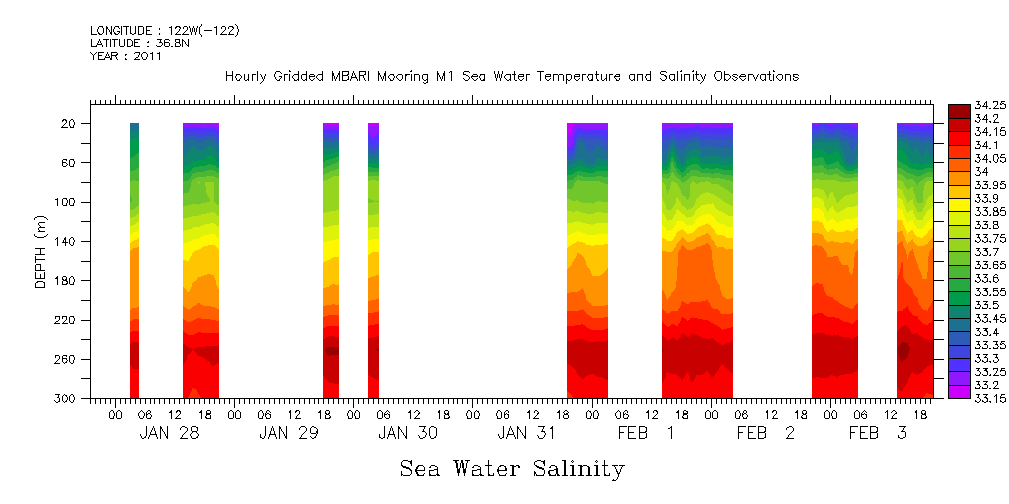 LONGITUDE : 122W(-122)
LATITUDE : 36.8N
YEAR : 2011

Hourly Gridded MBARI Mooring M1 Sea Water Temperature and Salinity Observations

DEPTH (m)

20
60
100
140
180
220
260
300

00 06 12 18 00 06 12 18 00 06 12 18 00 06 12 18 00 06 12 18 00 06 12 18 00 06 12 18
JAN 28 JAN 29 JAN 30 JAN 31 FEB 1 FEB 2 FEB 3

34.25
34.2
34.15
34.1
34.05
34
33.95
33.9
33.85
33.8
33.75
33.7
33.65
33.6
33.55
33.5
33.45
33.4
33.35
33.3
33.25
33.2
33.15

Sea Water Salinity